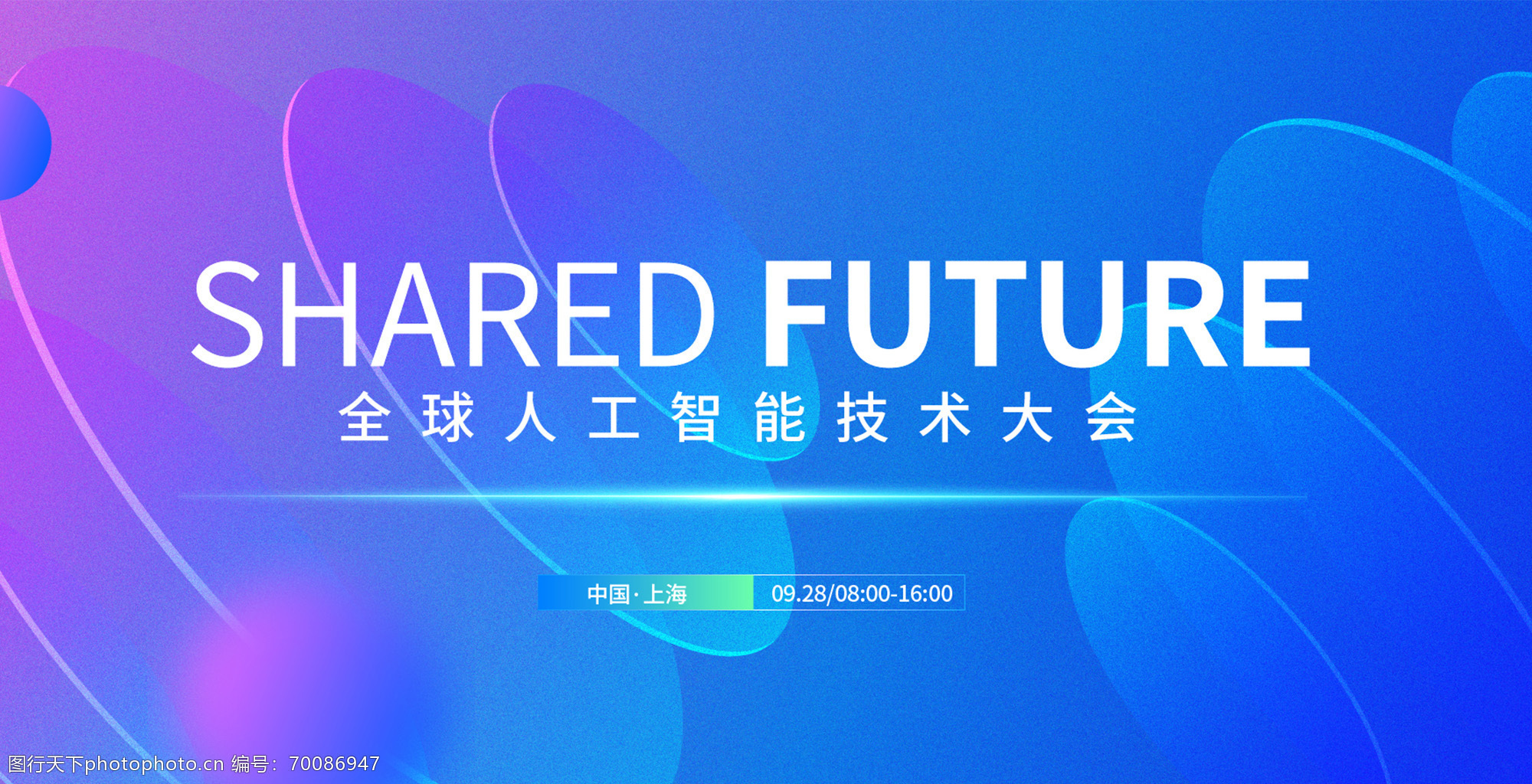 SHARED FUTURE

全球人工智能技术大会

中国·上海 09.28/08:00-16:00

图行天下photophoto.cn 编号：70086947